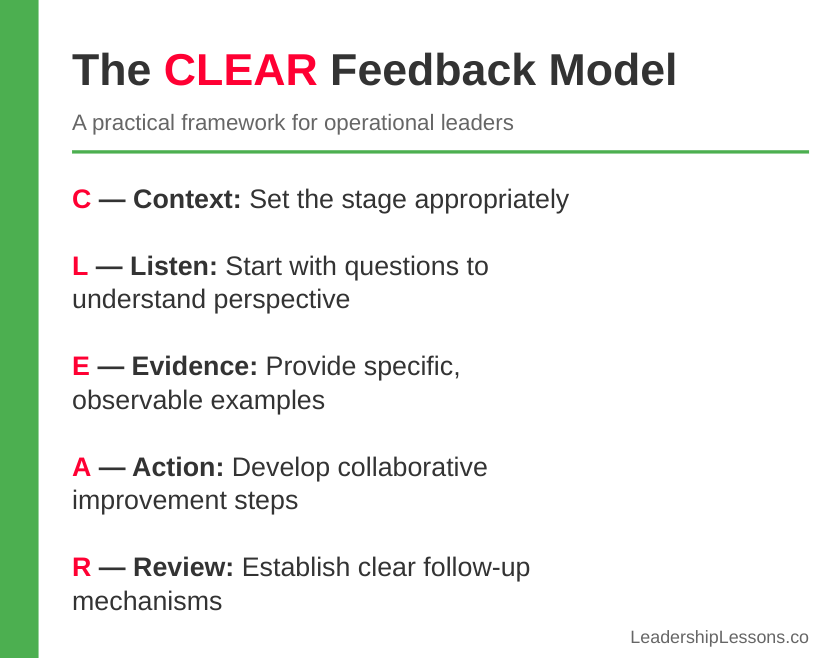 The CLEAR Feedback Model

A practical framework for operational leaders

C — Context: Set the stage appropriately

L — Listen: Start with questions to understand perspective

E — Evidence: Provide specific, observable examples

A — Action: Develop collaborative improvement steps

R — Review: Establish clear follow-up mechanisms

LeadershipLessons.co